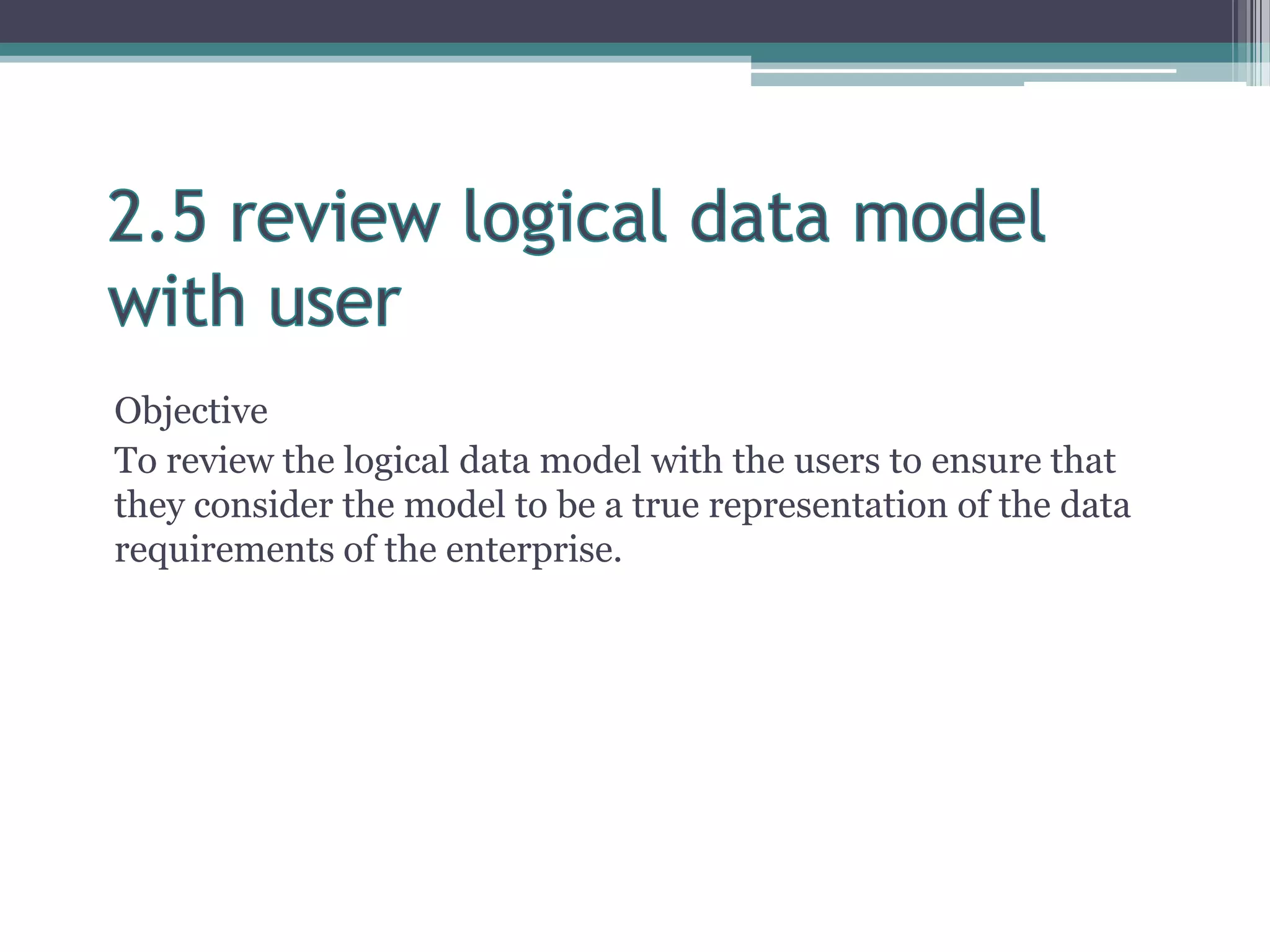 2.5 review logical data model with user

Objective
To review the logical data model with the users to ensure that they consider the model to be a true representation of the data requirements of the enterprise.